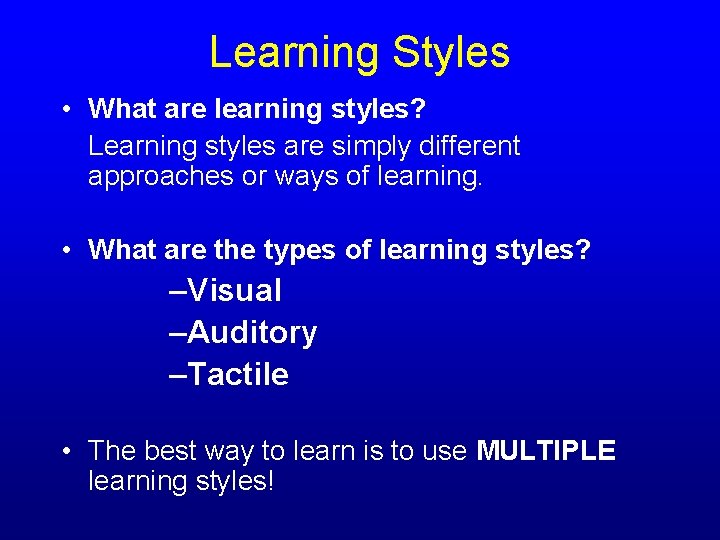 Learning Styles

• What are learning styles?

Learning styles are simply different approaches or ways of learning.

• What are the types of learning styles?

–Visual

–Auditory

–Tactile

• The best way to learn is to use MULTIPLE learning styles!